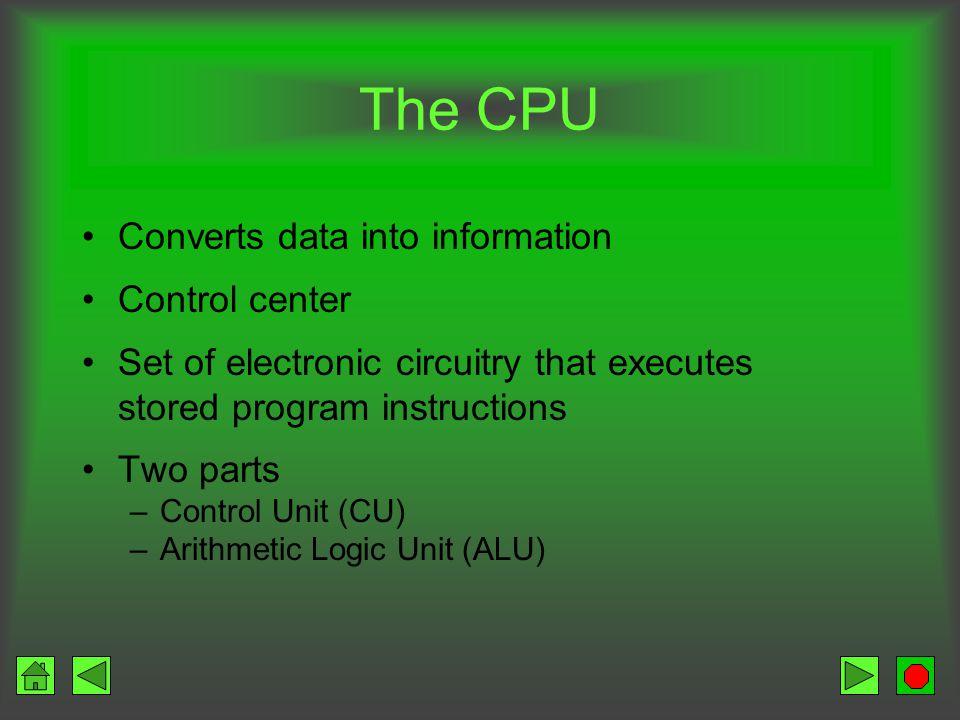 The CPU

• Converts data into information
• Control center
• Set of electronic circuitry that executes stored program instructions
• Two parts
– Control Unit (CU)
– Arithmetic Logic Unit (ALU)